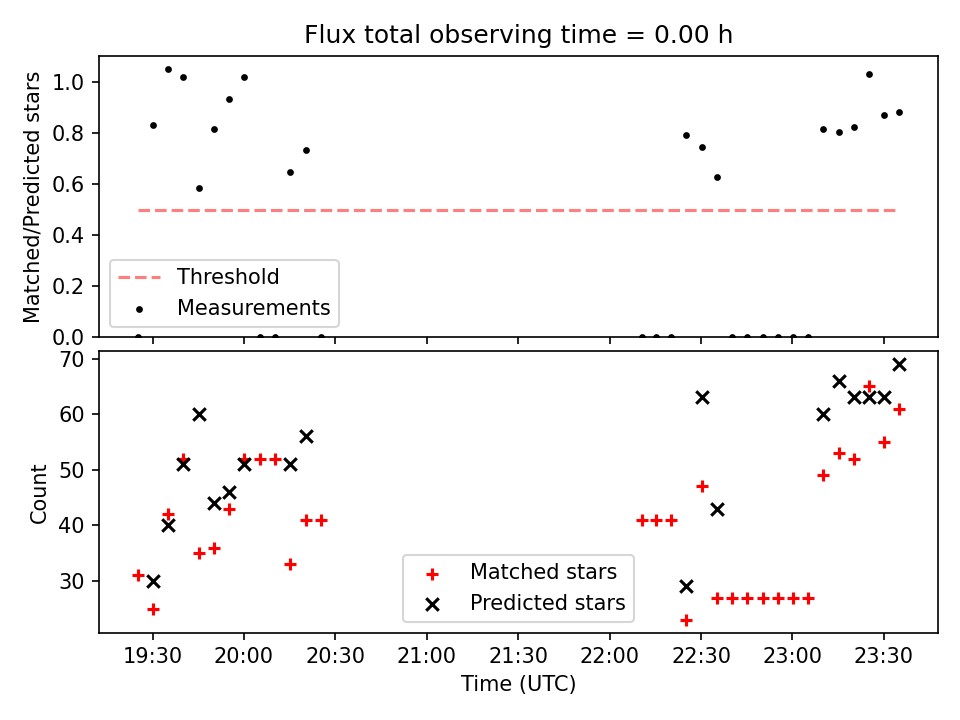 Flux total observing time = 0.00 h

Matched/Predicted stars

1.0
0.8
0.6
0.4
0.2
0.0

Threshold
Measurements

Count

70
60
50
40
30

Matched stars
Predicted stars

19:30
20:00
20:30
21:00
21:30
22:00
22:30
23:00
23:30

Time (UTC)